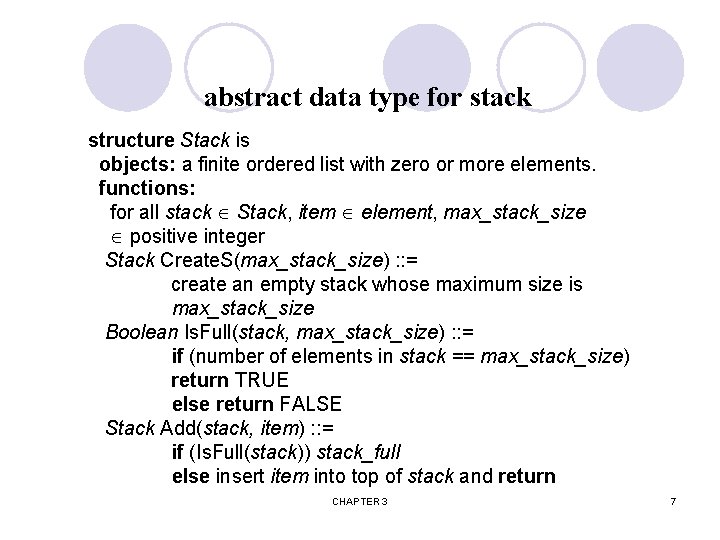 abstract data type for stack

structure Stack is
objects: a finite ordered list with zero or more elements.
functions:
for all stack $\in$ Stack, item $\in$ element, max_stack_size $\in$ positive integer
Stack CreateS(max_stack_size) ::=
create an empty stack whose maximum size is max_stack_size
Boolean IsFull(stack, max_stack_size) ::=
if (number of elements in stack == max_stack_size)
return TRUE
else return FALSE
Stack Add(stack, item) ::=
if (IsFull(stack)) stack_full
else insert item into top of stack and return

CHAPTER 3

7